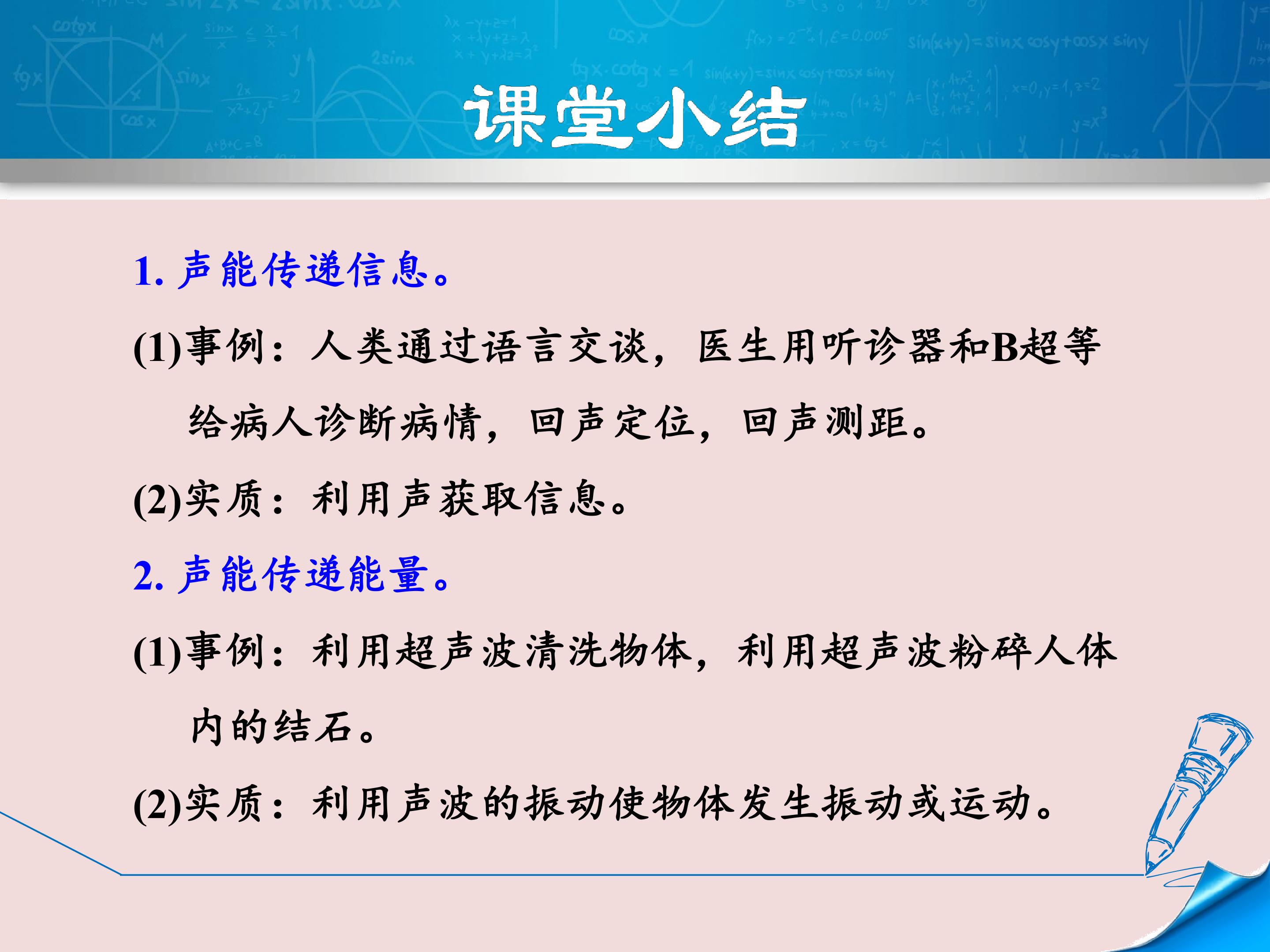 课堂小结

1. 声能传递信息。

(1)事例：人类通过语言交谈，医生用听诊器和B超等给病人诊断病情，回声定位，回声测距。

(2)实质：利用声获取信息。

2. 声能传递能量。

(1)事例：利用超声波清洗物体，利用超声波粉碎人体内的结石。

(2)实质：利用声波的振动使物体发生振动或运动。